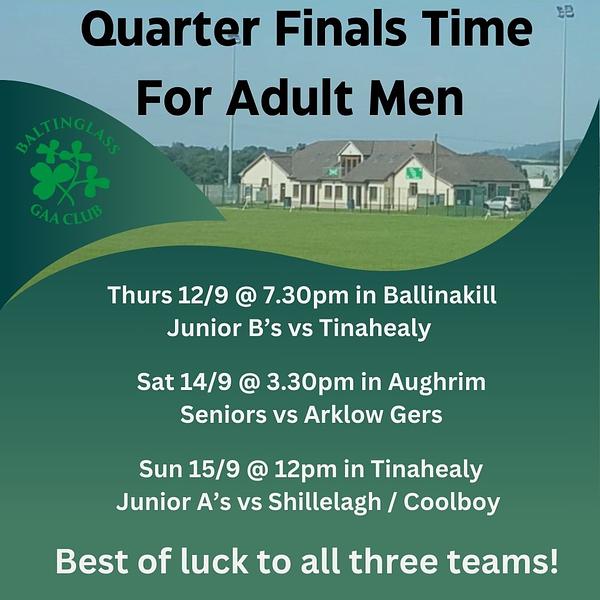 Quarter Finals Time For Adult Men

BALTINGLASS GAA CLUB

Thurs 12/9 @ 7.30pm in Ballinakill
Junior B's vs Tinahealy

Sat 14/9 @ 3.30pm in Aughrim
Seniors vs Arklow Gers

Sun 15/9 @ 12pm in Tinahealy
Junior A's vs Shillelagh / Coolboy

Best of luck to all three teams!